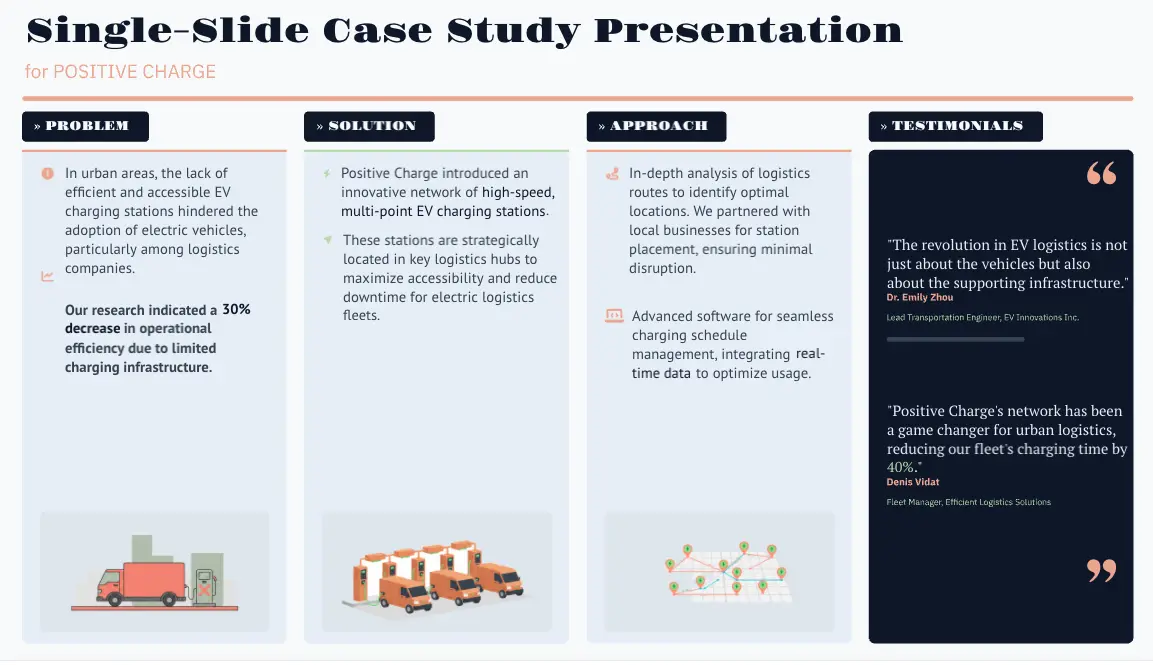 Single-Slide Case Study Presentation

for POSITIVE CHARGE

» PROBLEM

In urban areas, the lack of efficient and accessible EV charging stations hindered the adoption of electric vehicles, particularly among logistics companies.

Our research indicated a 30% decrease in operational efficiency due to limited charging infrastructure.

» SOLUTION

Positive Charge introduced an innovative network of high-speed, multi-point EV charging stations.

These stations are strategically located in key logistics hubs to maximize accessibility and reduce downtime for electric logistics fleets.

» APPROACH

In-depth analysis of logistics routes to identify optimal locations. We partnered with local businesses for station placement, ensuring minimal disruption.

Advanced software for seamless charging schedule management, integrating real-time data to optimize usage.

» TESTIMONIALS

"The revolution in EV logistics is not just about the vehicles but also about the supporting infrastructure."
Dr. Emily Zhou
Lead Transportation Engineer, EV Innovations Inc.

"Positive Charge's network has been a game changer for urban logistics, reducing our fleet's charging time by 40%."
Denis Vidat
Fleet Manager, Efficient Logistics Solutions